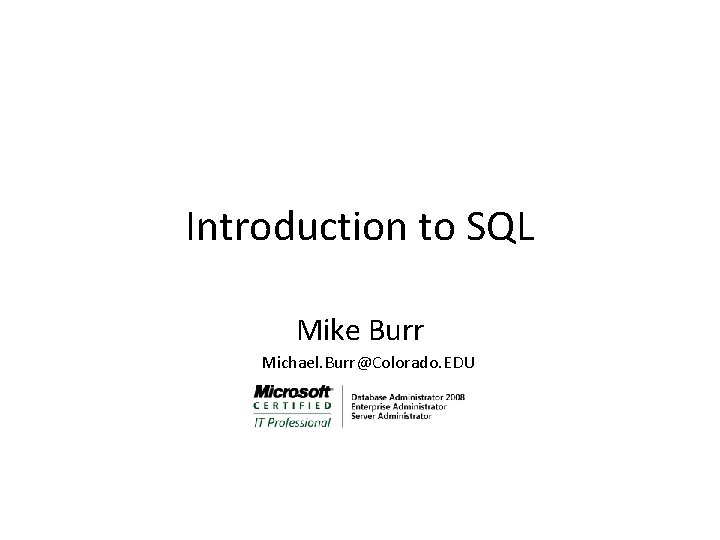 Introduction to SQL

Mike Burr

Michael.Burr@Colorado.EDU

Microsoft
CERTIFIED
IT Professional

Database Administrator 2008
Enterprise Administrator
Server Administrator